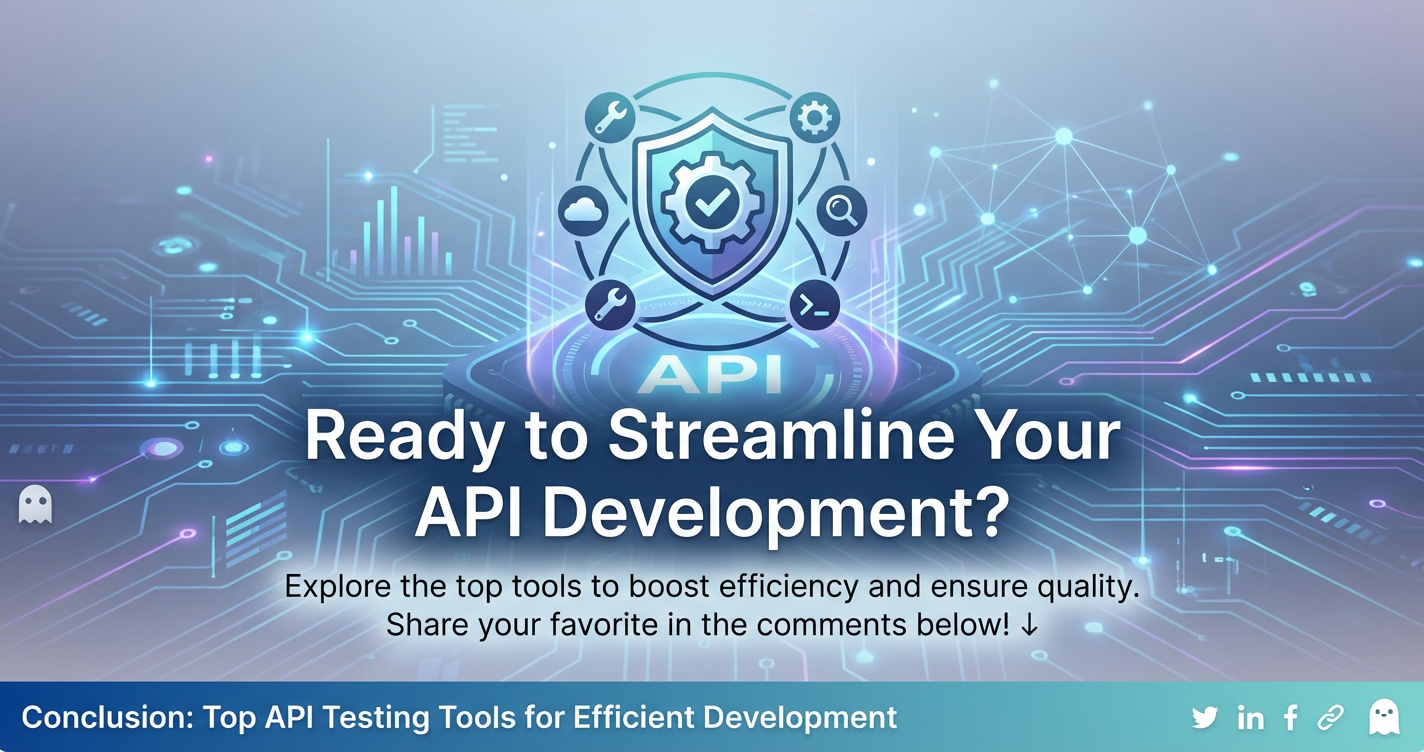 API

Ready to Streamline Your API Development?

Explore the top tools to boost efficiency and ensure quality. Share your favorite in the comments below! ↓

Conclusion: Top API Testing Tools for Efficient Development